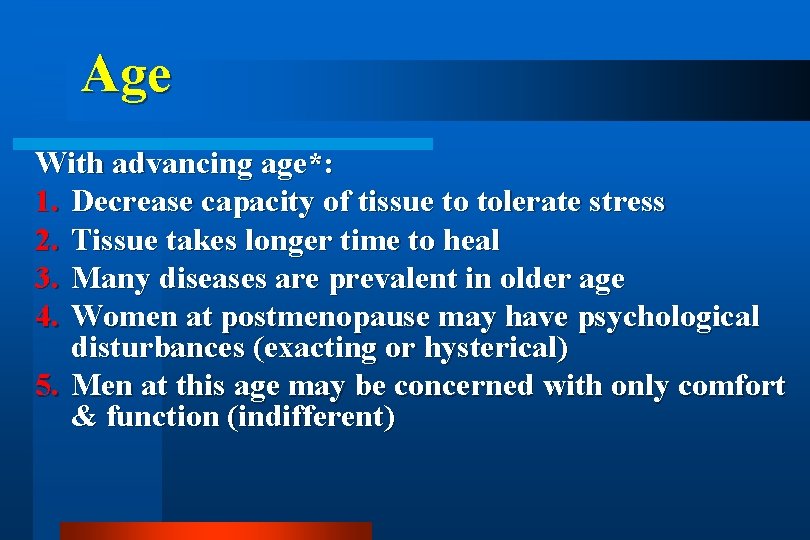 Age

With advancing age*:
1. Decrease capacity of tissue to tolerate stress
2. Tissue takes longer time to heal
3. Many diseases are prevalent in older age
4. Women at postmenopause may have psychological disturbances (exacting or hysterical)
5. Men at this age may be concerned with only comfort & function (indifferent)